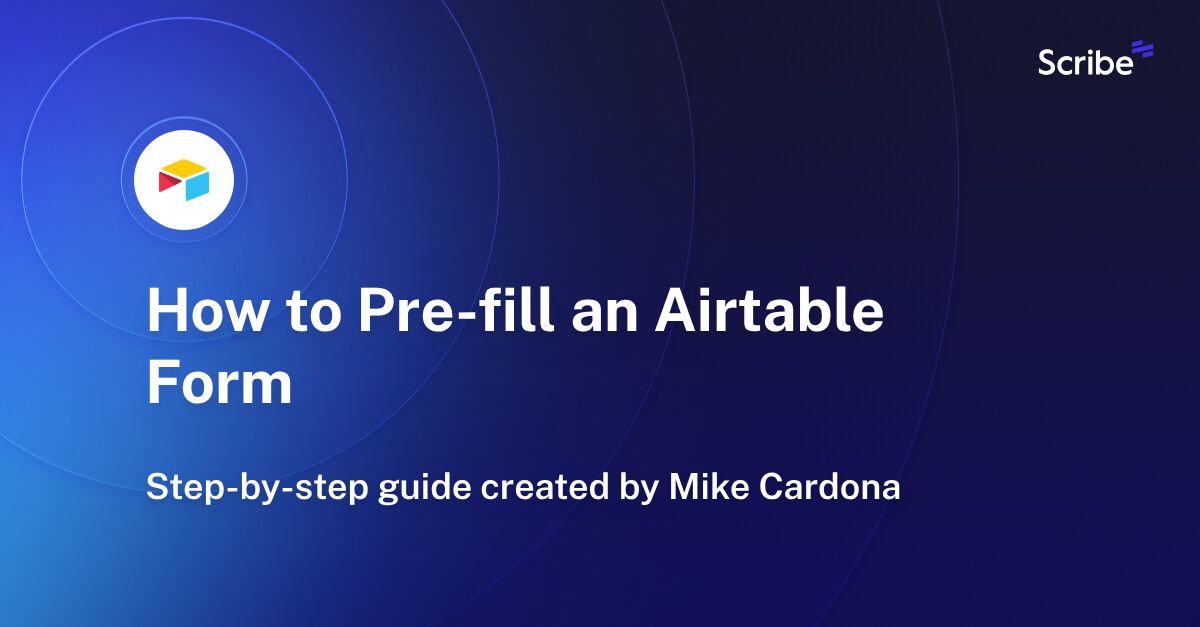 Scribe

How to Pre-fill an Airtable Form

Step-by-step guide created by Mike Cardona